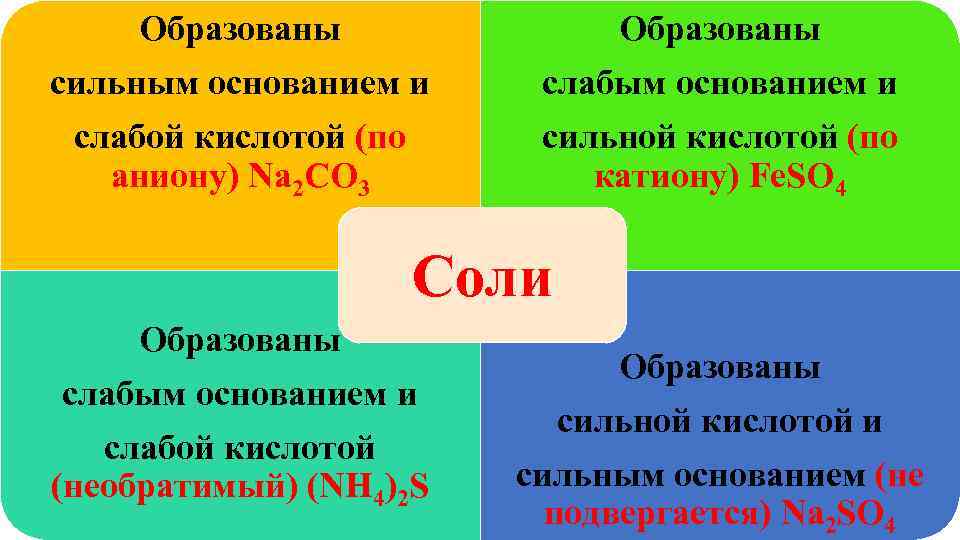 Образованы сильным основанием и слабой кислотой (по аниону) $Na_2CO_3$

Образованы слабым основанием и сильной кислотой (по катиону) $FeSO_4$

Соли

Образованы слабым основанием и слабой кислотой (необратимый) $(NH_4)_2S$

Образованы сильной кислотой и сильным основанием (не подвергается) $Na_2SO_4$